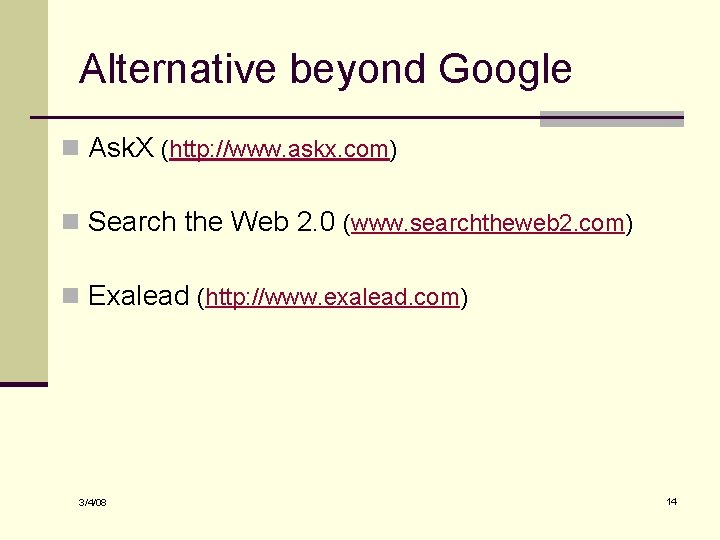 Alternative beyond Google

AskX (http://www.askx.com)

Search the Web 2.0 (www.searchtheweb2.com)

Exalead (http://www.exalead.com)

3/4/08

14